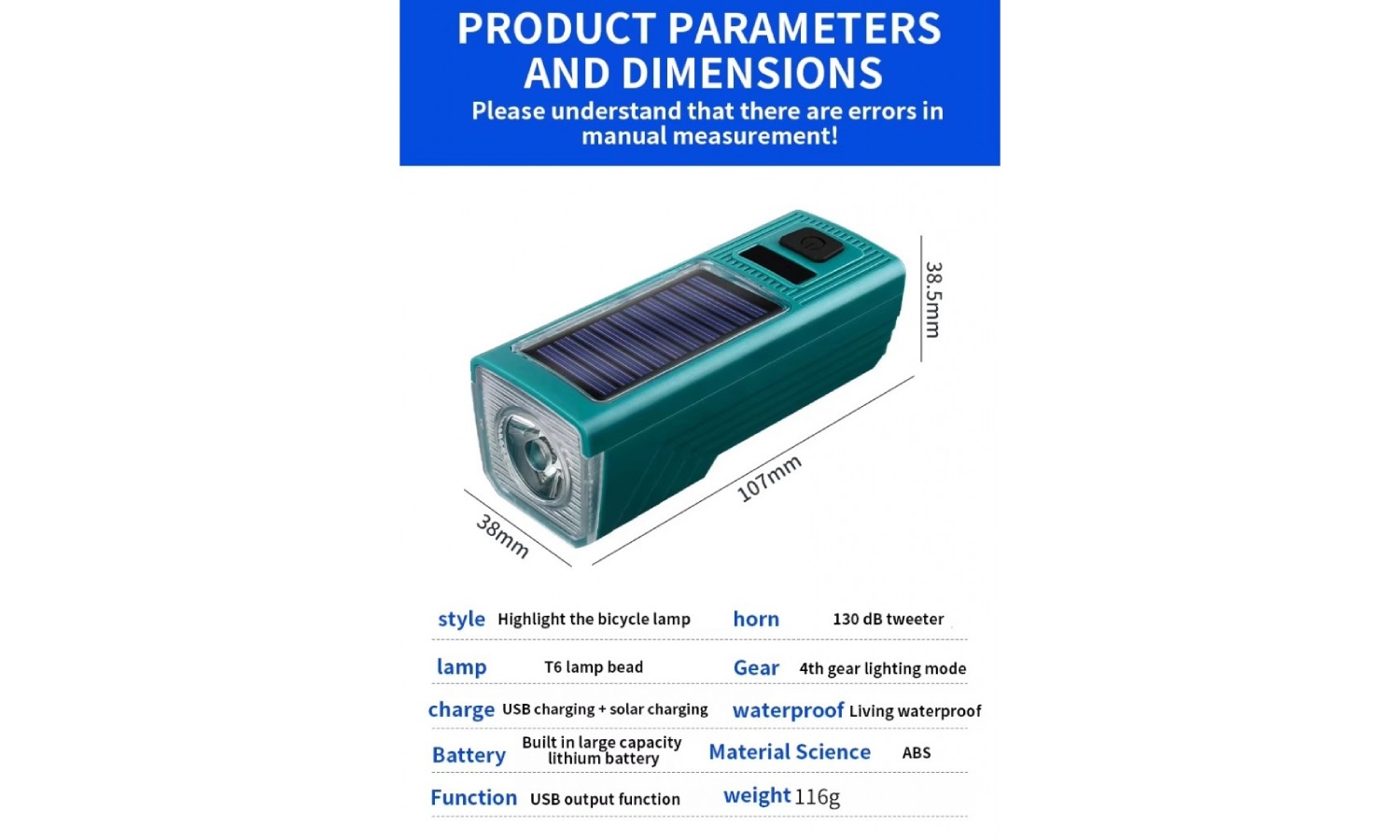 PRODUCT PARAMETERS AND DIMENSIONS
Please understand that there are errors in manual measurement!

38.5mm

107mm

38mm

| style | Highlight the bicycle lamp | horn | 130 dB tweeter |
|---|---|---|---|
| lamp | T6 lamp bead | Gear | 4th gear lighting mode |
| charge | USB charging + solar charging | waterproof | Living waterproof |
| Battery | Built in large capacity lithium battery | Material Science | ABS |
| Function | USB output function | weight | 116g |